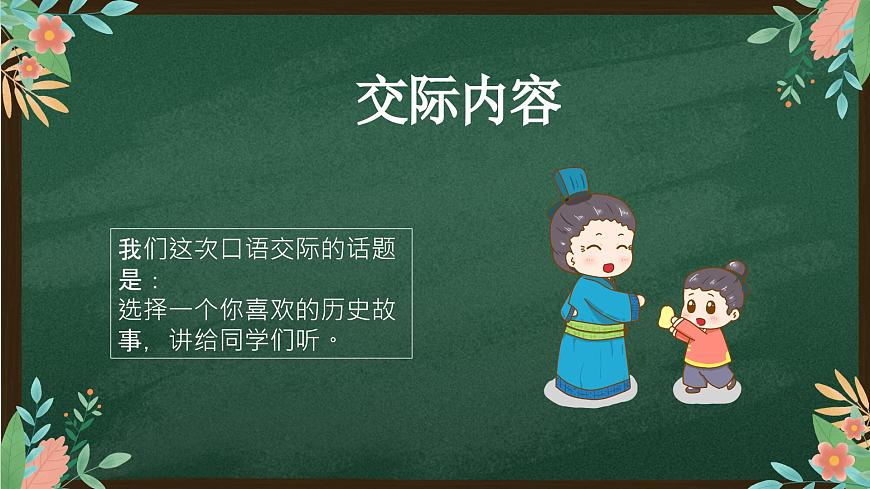 交际内容

我们这次口语交际的话题是：
选择一个你喜欢的历史故事，讲给同学们听。